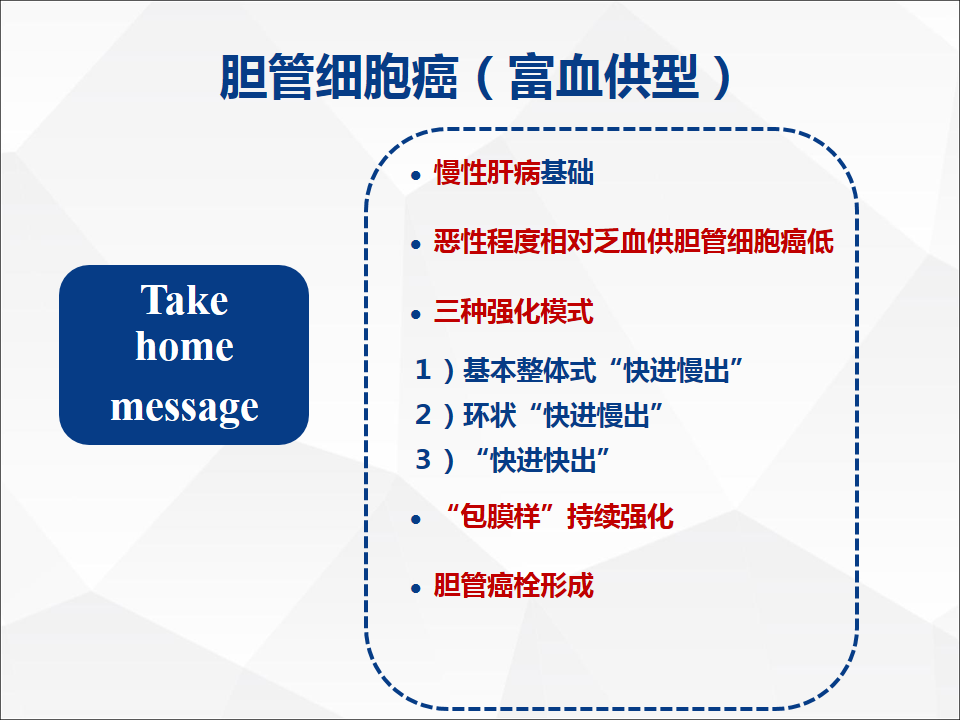 胆管细胞癌（富血供型）

Take home message

• 慢性肝病基础

• 恶性程度相对乏血供胆管细胞癌低

• 三种强化模式

1）基本整体式“快进慢出”
2）环状“快进慢出”
3）“快进快出”

• “包膜样”持续强化

• 胆管癌栓形成